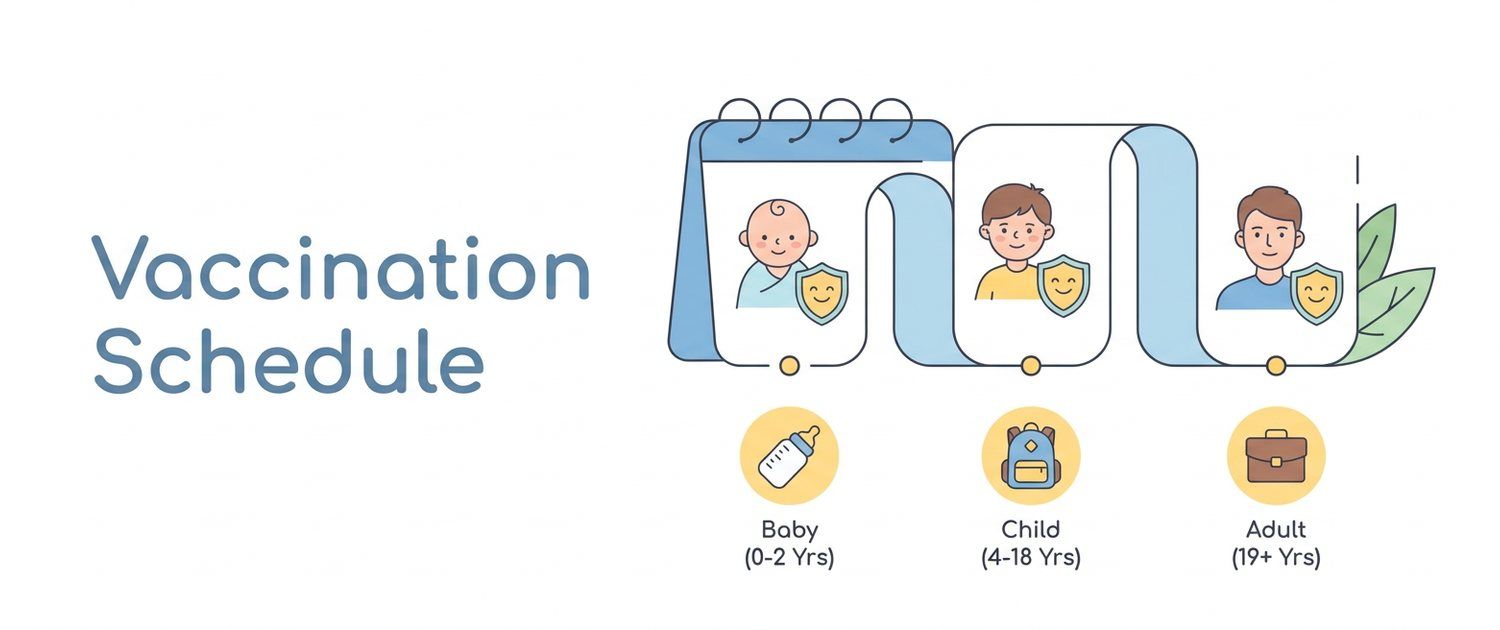 Vaccination Schedule

Baby
(0-2 Yrs)

Child
(4-18 Yrs)

Adult
(19+ Yrs)